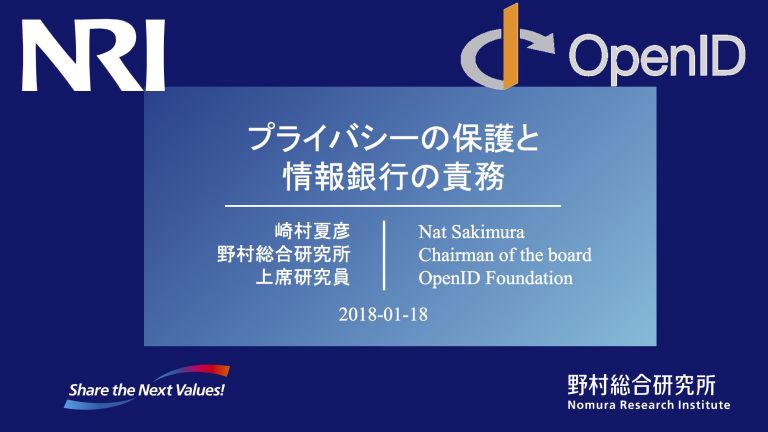 NRI

OpenID

プライバシーの保護と
情報銀行の責務

崎村夏彦
野村総合研究所
上席研究員

Nat Sakimura
Chairman of the board
OpenID Foundation

2018-01-18

Share the Next Values!

野村総合研究所
Nomura Research Institute